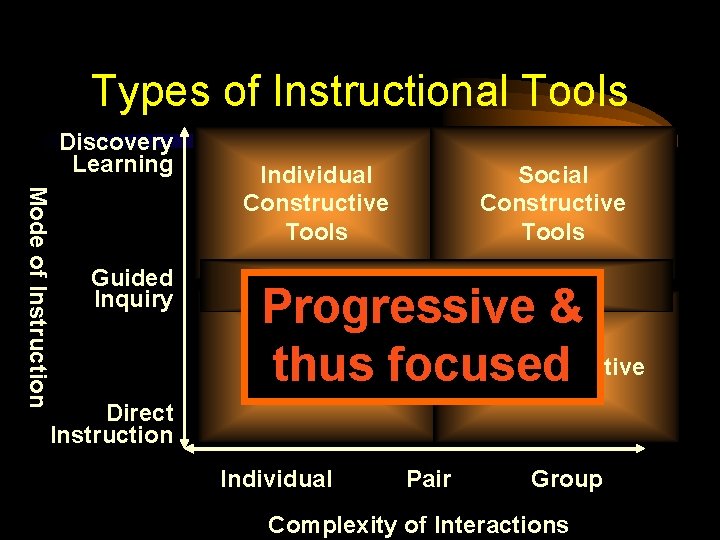 Types of Instructional Tools

Mode of Instruction

Discovery Learning

Guided Inquiry

Direct Instruction

Individual Constructive Tools

Social Constructive Tools

Progressive & thus focused

tive

Individual

Pair

Group

Complexity of Interactions